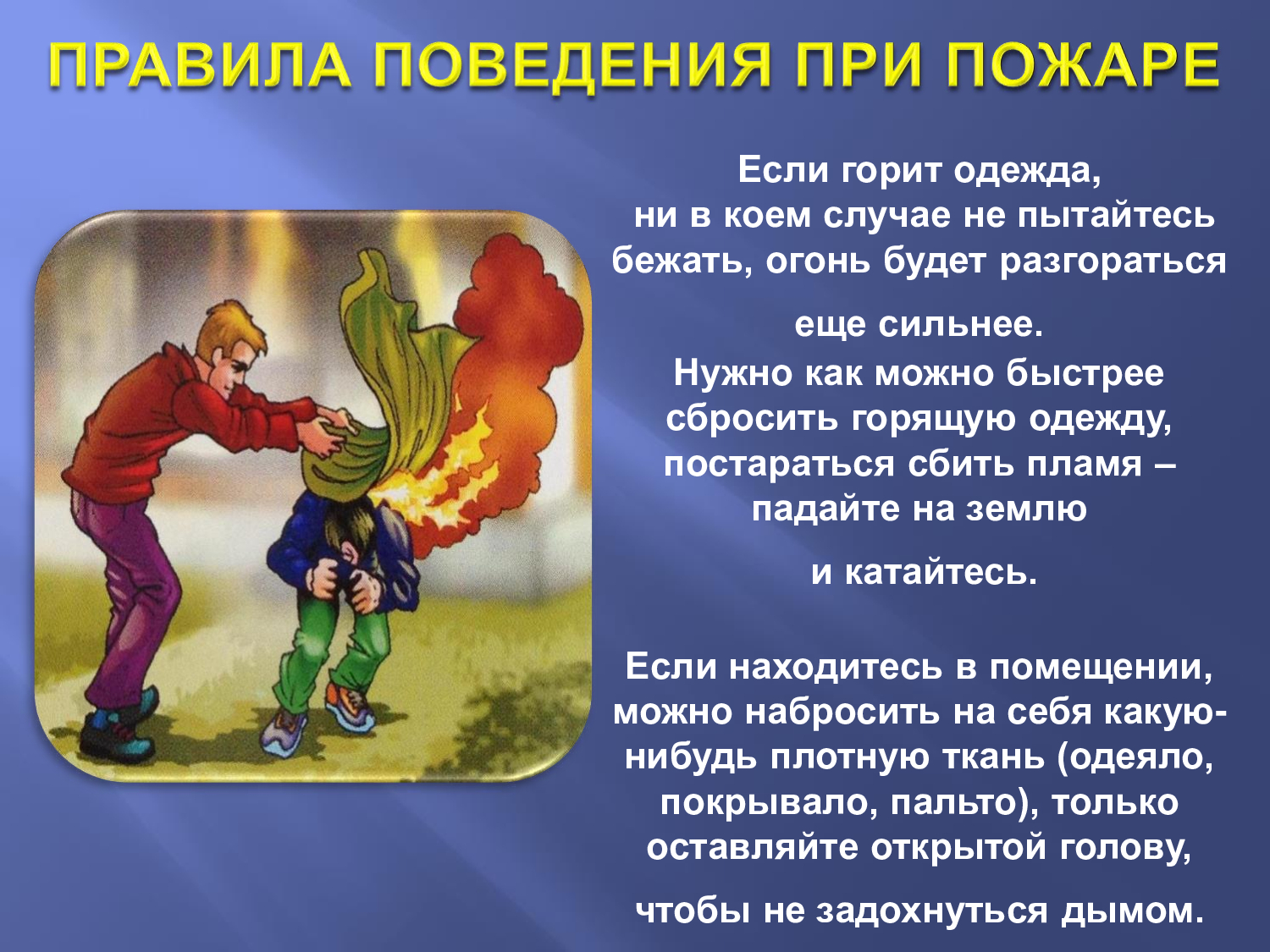 ПРАВИЛА ПОВЕДЕНИЯ ПРИ ПОЖАРЕ

Если горит одежда, ни в коем случае не пытайтесь бежать, огонь будет разгораться еще сильнее.
Нужно как можно быстрее сбросить горящую одежду, постараться сбить пламя – падайте на землю и катайтесь.

Если находитесь в помещении, можно набросить на себя какую-нибудь плотную ткань (одеяло, покрывало, пальто), только оставляйте открытой голову, чтобы не задохнуться дымом.